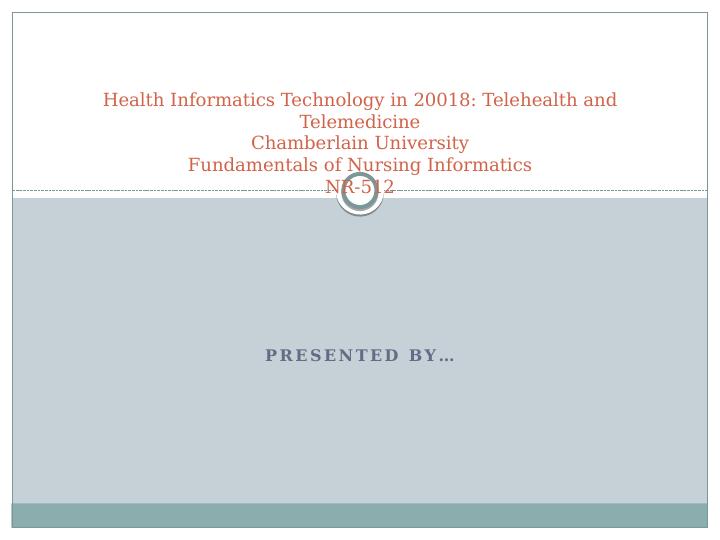 Health Informatics Technology in 20018: Telehealth and Telemedicine
Chamberlain University
Fundamentals of Nursing Informatics
NR-512

PRESENTED BY…